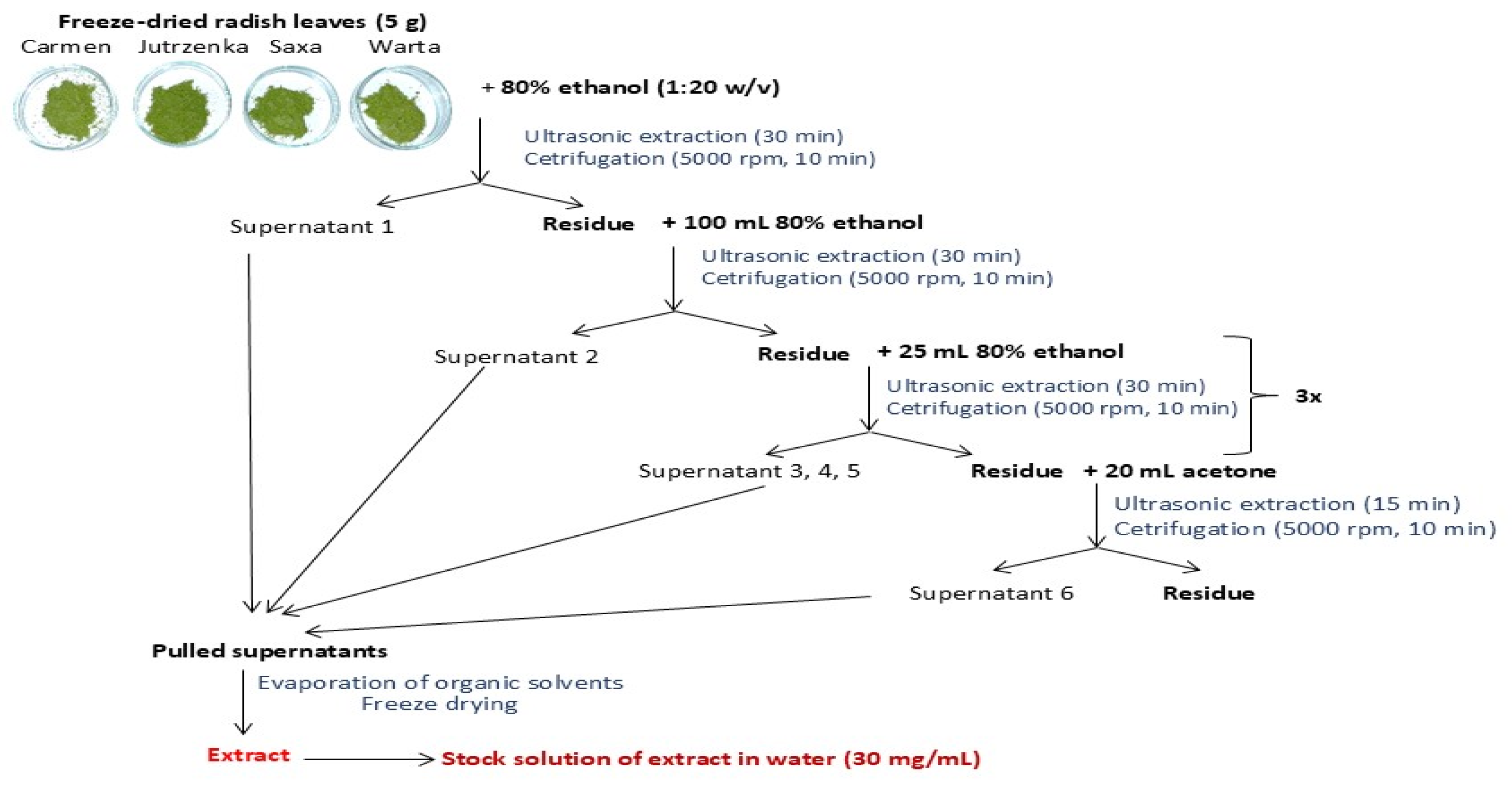 Freeze-dried radish leaves (5 g)
Carmen Jutrzenka Saxa Warta

+ 80% ethanol (1:20 w/v)

Ultrasonic extraction (30 min)
Cetrifugation (5000 rpm, 10 min)

Supernatant 1

Residue + 100 mL 80% ethanol

Ultrasonic extraction (30 min)
Cetrifugation (5000 rpm, 10 min)

Supernatant 2

Residue + 25 mL 80% ethanol

Ultrasonic extraction (30 min)
Cetrifugation (5000 rpm, 10 min)

3x

Supernatant 3, 4, 5

Residue + 20 mL acetone

Ultrasonic extraction (15 min)
Cetrifugation (5000 rpm, 10 min)

Supernatant 6

Residue

Pulled supernatants

Evaporation of organic solvents
Freeze drying

Extract

Stock solution of extract in water (30 mg/mL)